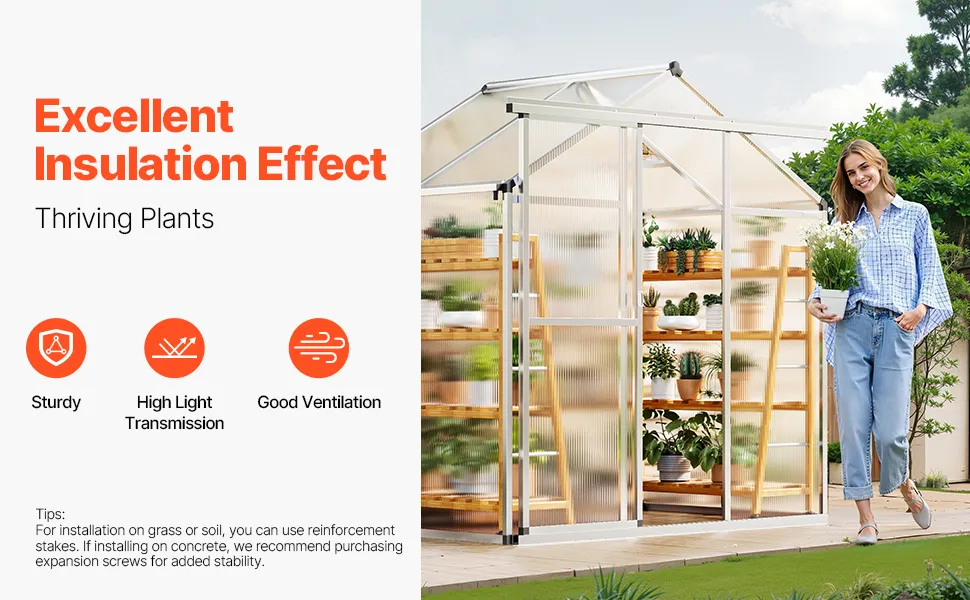 Excellent Insulation Effect

Thriving Plants

Sturdy

High Light Transmission

Good Ventilation

Tips:
For installation on grass or soil, you can use reinforcement stakes. If installing on concrete, we recommend purchasing expansion screws for added stability.